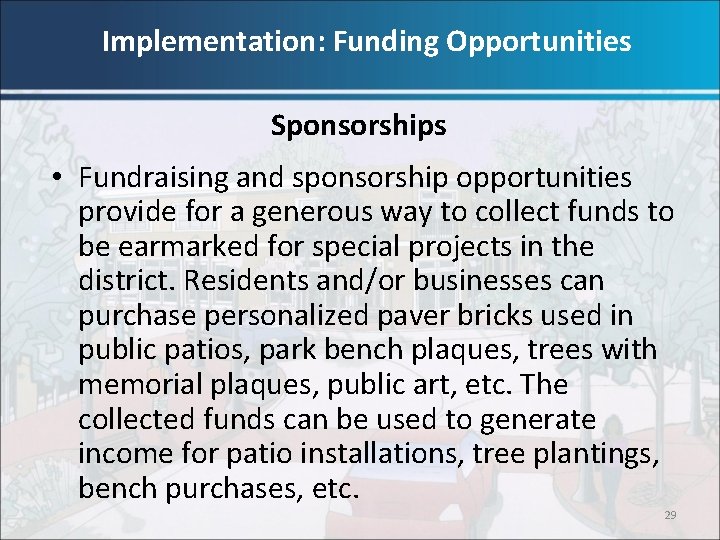 Implementation: Funding Opportunities

Sponsorships

• Fundraising and sponsorship opportunities provide for a generous way to collect funds to be earmarked for special projects in the district. Residents and/or businesses can purchase personalized paver bricks used in public patios, park bench plaques, trees with memorial plaques, public art, etc. The collected funds can be used to generate income for patio installations, tree plantings, bench purchases, etc.

29